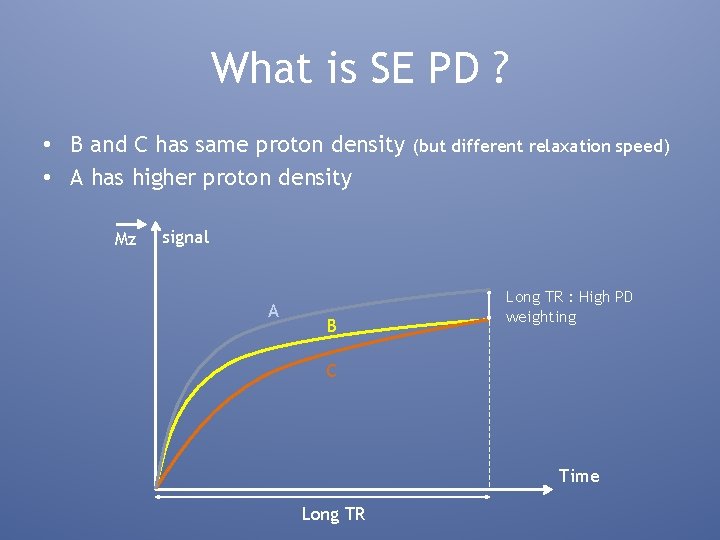 What is SE PD ?

• B and C has same proton density (but different relaxation speed)
• A has higher proton density

$\overrightarrow{Mz}$ signal

A

B

C

Long TR : High PD weighting

Time

Long TR